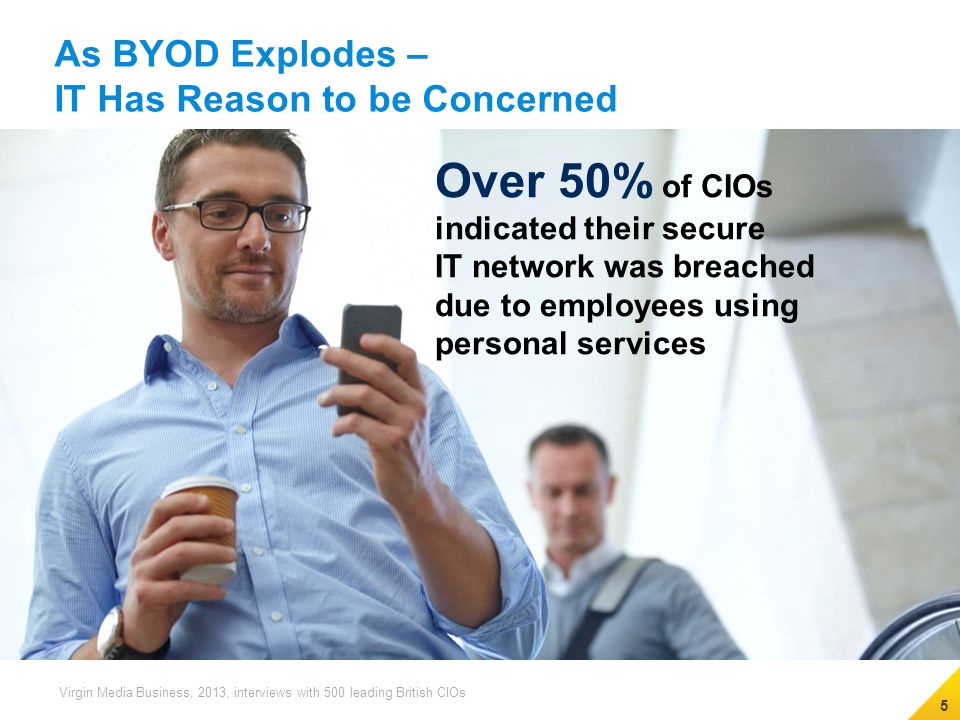 As BYOD Explodes –
IT Has Reason to be Concerned

Over 50% of CIOs indicated their secure IT network was breached due to employees using personal services

Virgin Media Business, 2013, interviews with 500 leading British CIOs

5